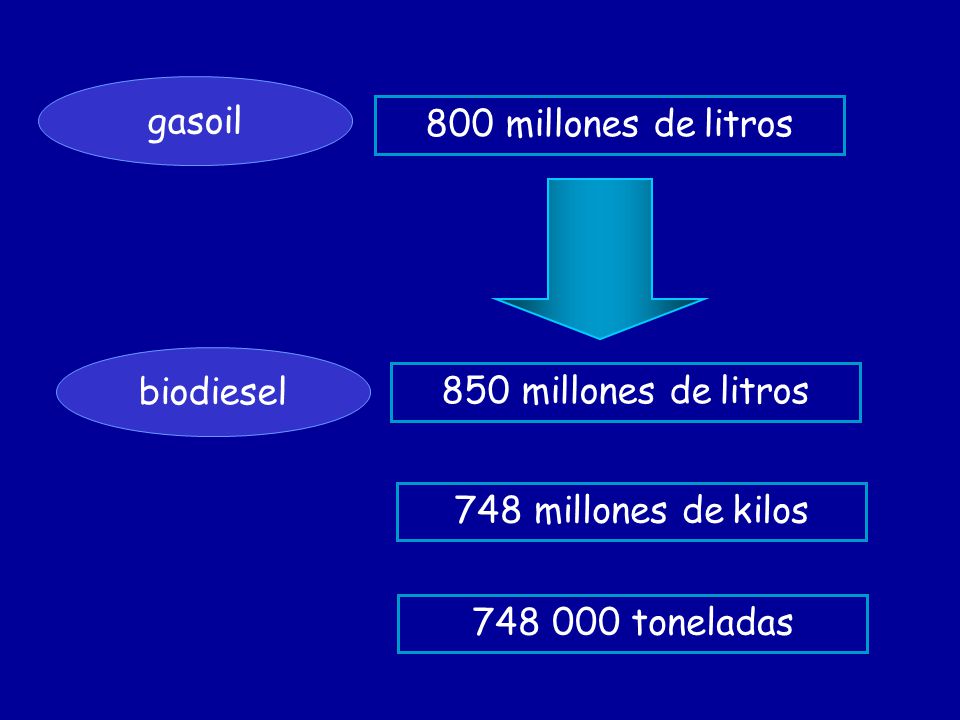 gasoil

800 millones de litros

biodiesel

850 millones de litros

748 millones de kilos

748 000 toneladas